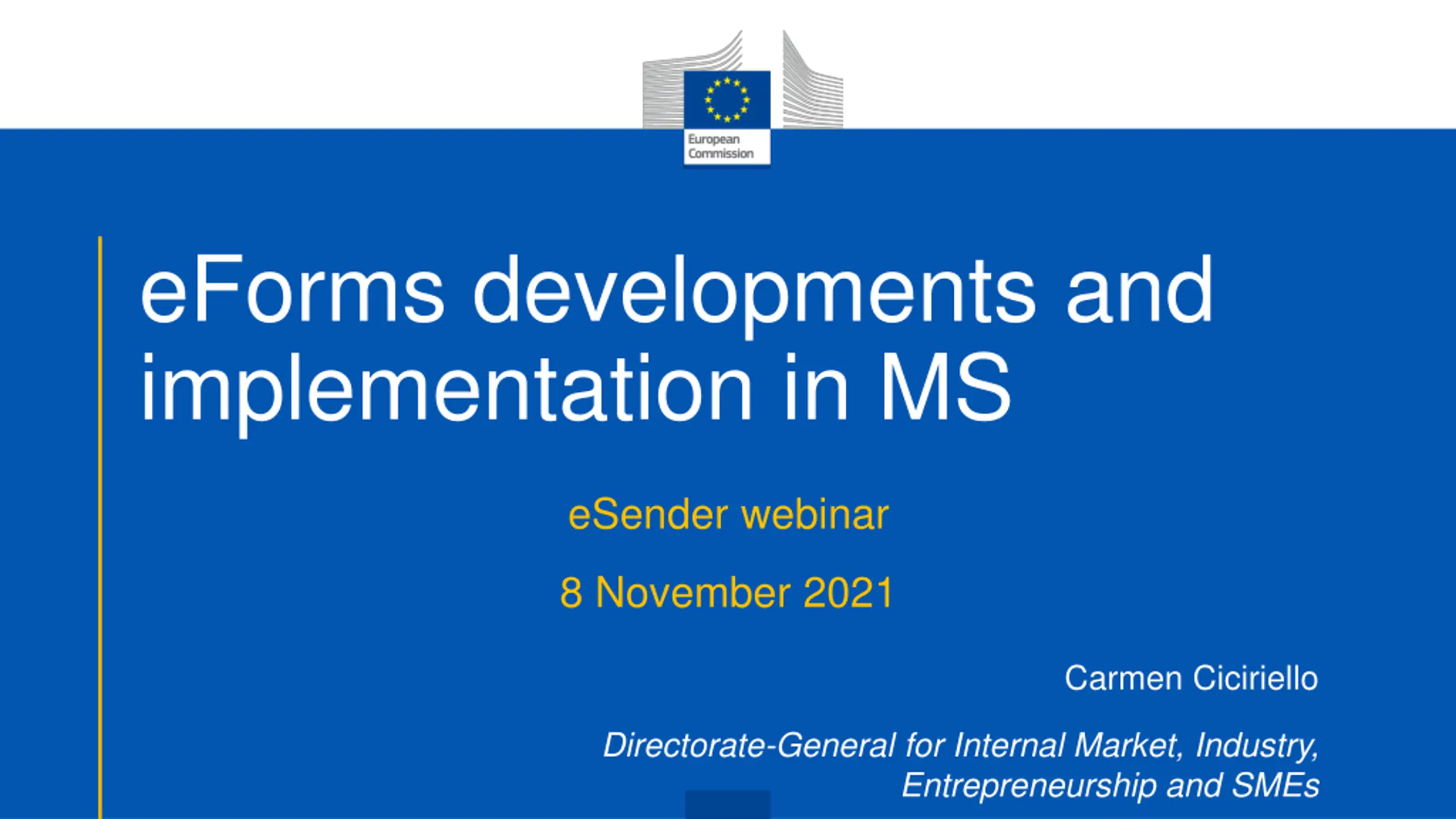 European Commission

eForms developments and implementation in MS

eSender webinar

8 November 2021

Carmen Ciciriello

Directorate-General for Internal Market, Industry, Entrepreneurship and SMEs